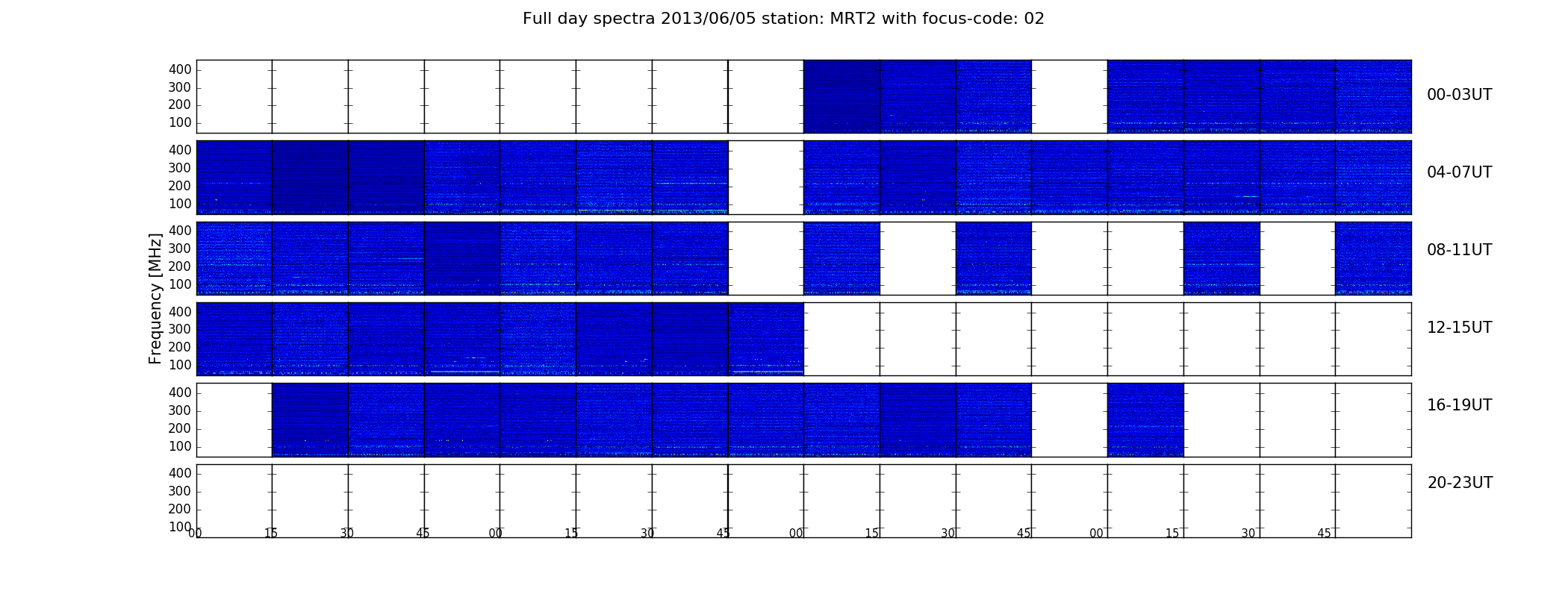 Full day spectra 2013/06/05 station: MRT2 with focus-code: 02

Frequency [MHz]

400
300
200
100

00-03UT

400
300
200
100

04-07UT

400
300
200
100

08-11UT

400
300
200
100

12-15UT

400
300
200
100

16-19UT

400
300
200
100

20-23UT

00 15 30 45 00 15 30 45 00 15 30 45 00 15 30 45